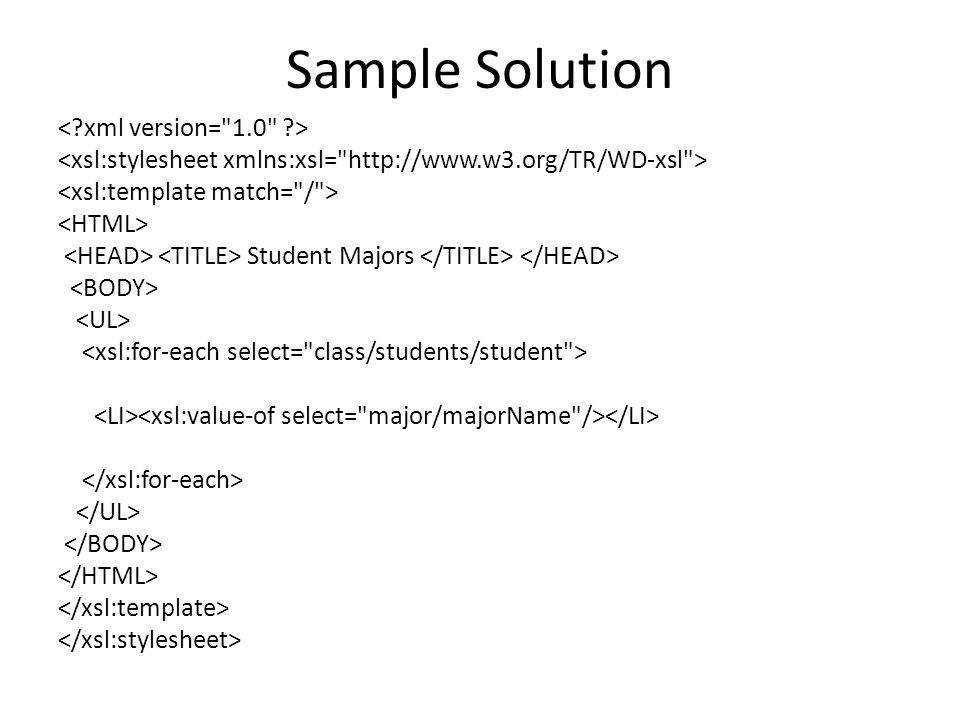 Sample Solution

<?xml version="1.0" ?>
<xsl:stylesheet xmlns:xsl="http://www.w3.org/TR/WD-xsl">
<xsl:template match="/">
<HTML>
<HEAD> <TITLE> Student Majors </TITLE> </HEAD>
<BODY>
<UL>
<xsl:for-each select="class/students/student">

<LI><xsl:value-of select="major/majorName"/></LI>

</xsl:for-each>
</UL>
</BODY>
</HTML>
</xsl:template>
</xsl:stylesheet>